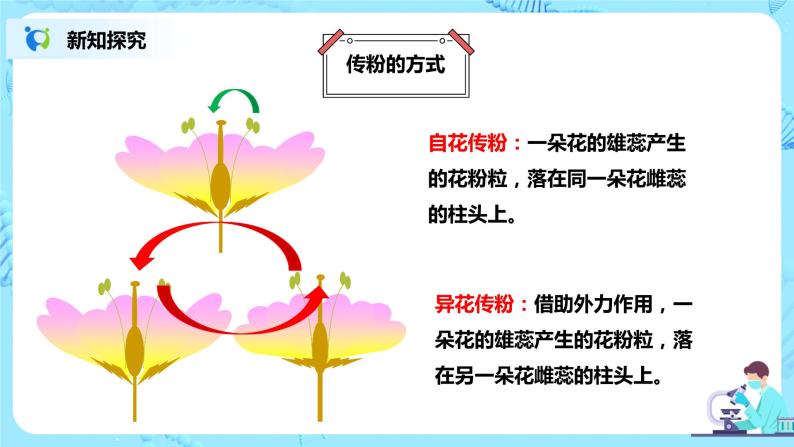 新知探究

传粉的方式

自花传粉：一朵花的雄蕊产生的花粉粒，落在同一朵花雌蕊的柱头上。

异花传粉：借助外力作用，一朵花的雄蕊产生的花粉粒，落在另一朵花雌蕊的柱头上。